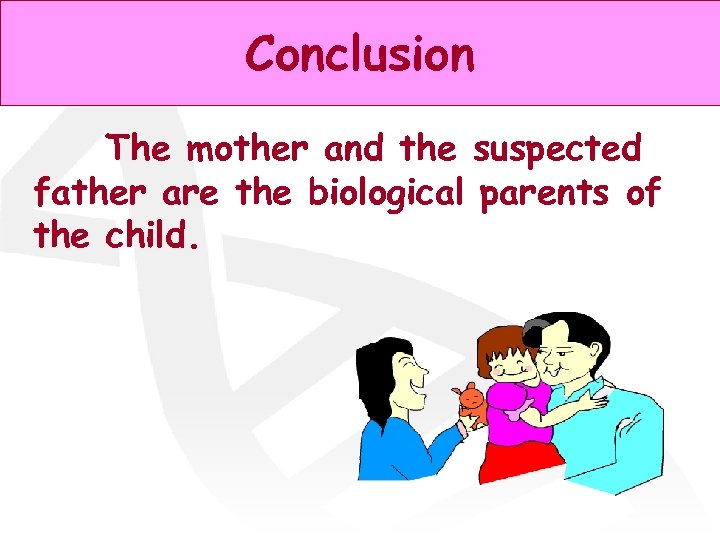 Conclusion

The mother and the suspected father are the biological parents of the child.